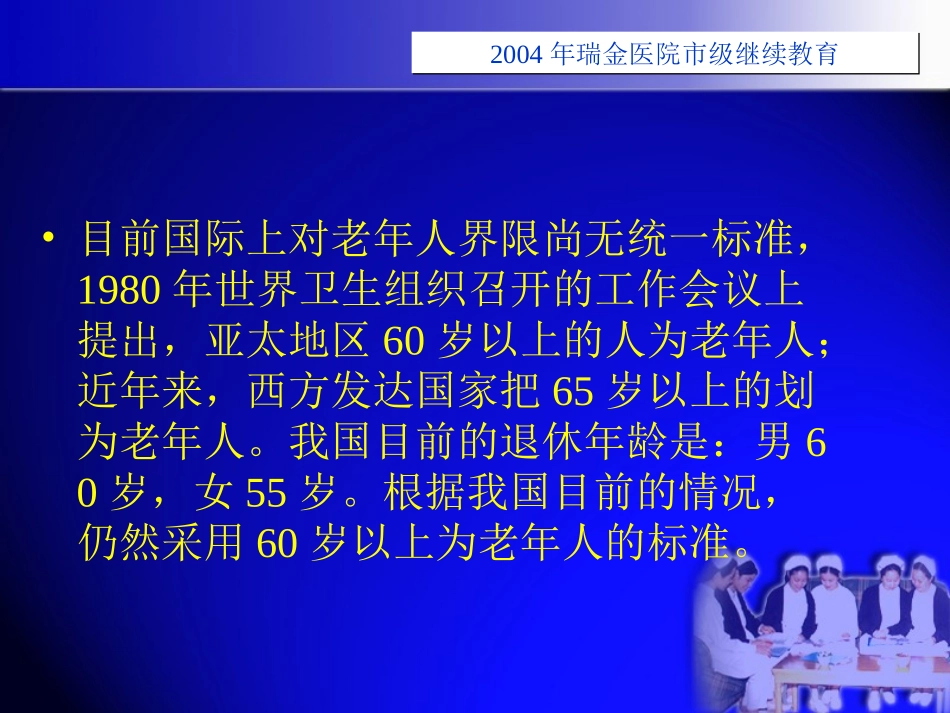 2004 年瑞金医院市级继续教育

• 目前国际上对老年人界限尚无统一标准，1980 年世界卫生组织召开的工作会议上提出，亚太地区 60 岁以上的人为老年人；近年来，西方发达国家把 65 岁以上的划为老年人。我国目前的退休年龄是：男 60 岁，女 55 岁。根据我国目前的情况，仍然采用 60 岁以上为老年人的标准。